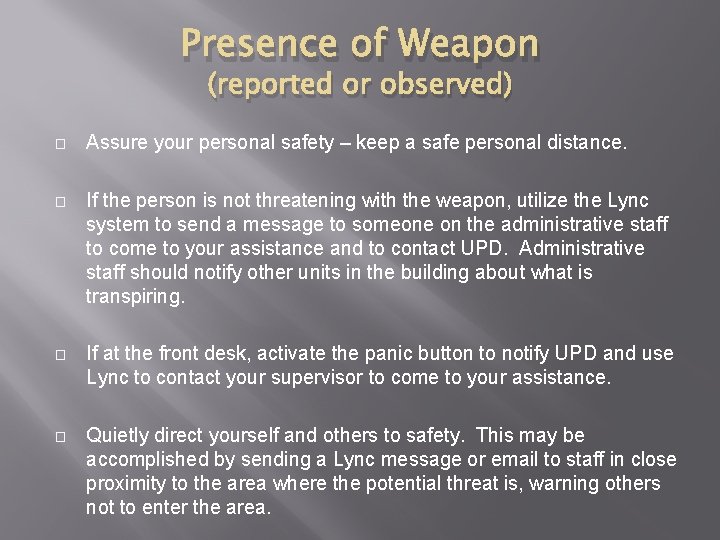 Presence of Weapon
(reported or observed)

□ Assure your personal safety – keep a safe personal distance.

□ If the person is not threatening with the weapon, utilize the Lync system to send a message to someone on the administrative staff to come to your assistance and to contact UPD. Administrative staff should notify other units in the building about what is transpiring.

□ If at the front desk, activate the panic button to notify UPD and use Lync to contact your supervisor to come to your assistance.

□ Quietly direct yourself and others to safety. This may be accomplished by sending a Lync message or email to staff in close proximity to the area where the potential threat is, warning others not to enter the area.